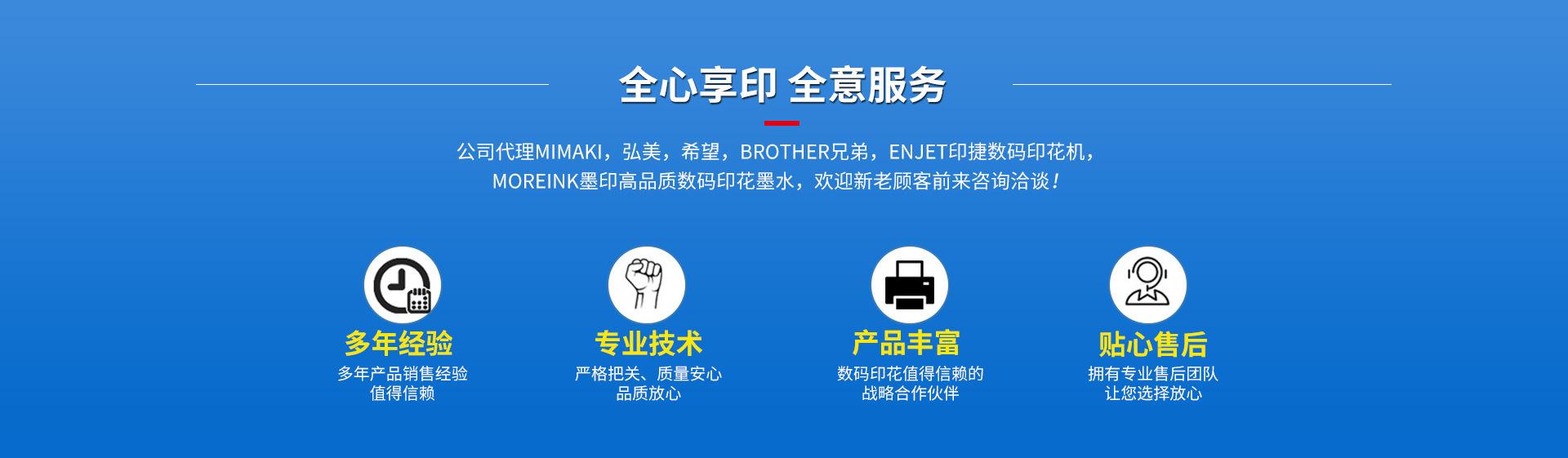 全心享印 全意服务

公司代理MIMAKI，弘美，希望，BROTHER兄弟，ENJET印捷数码印花机，MOREINK墨印高品质数码印花墨水，欢迎新老顾客前来咨询洽谈！

多年经验
多年产品销售经验
值得信赖

专业技术
严格把关、质量安心
品质放心

产品丰富
数码印花值得信赖的
战略合作伙伴

贴心售后
拥有专业售后团队
让您选择放心